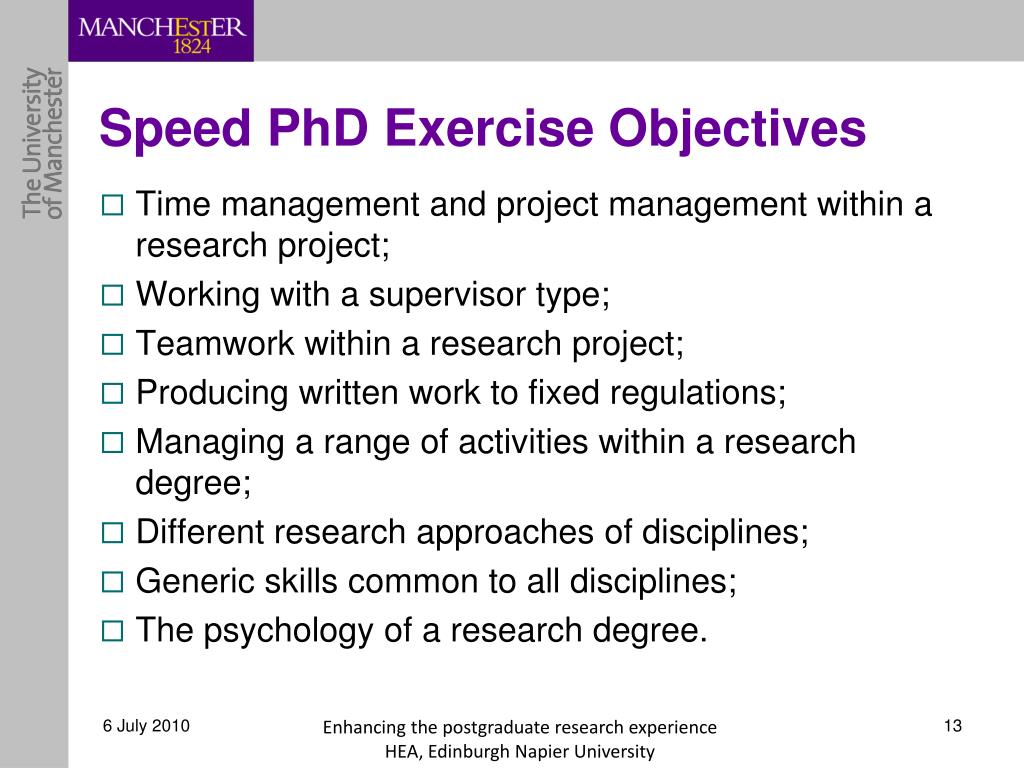 MANCHESTER
1824

The University of Manchester

Speed PhD Exercise Objectives

□ Time management and project management within a research project;
□ Working with a supervisor type;
□ Teamwork within a research project;
□ Producing written work to fixed regulations;
□ Managing a range of activities within a research degree;
□ Different research approaches of disciplines;
□ Generic skills common to all disciplines;
□ The psychology of a research degree.

6 July 2010

Enhancing the postgraduate research experience
HEA, Edinburgh Napier University

13